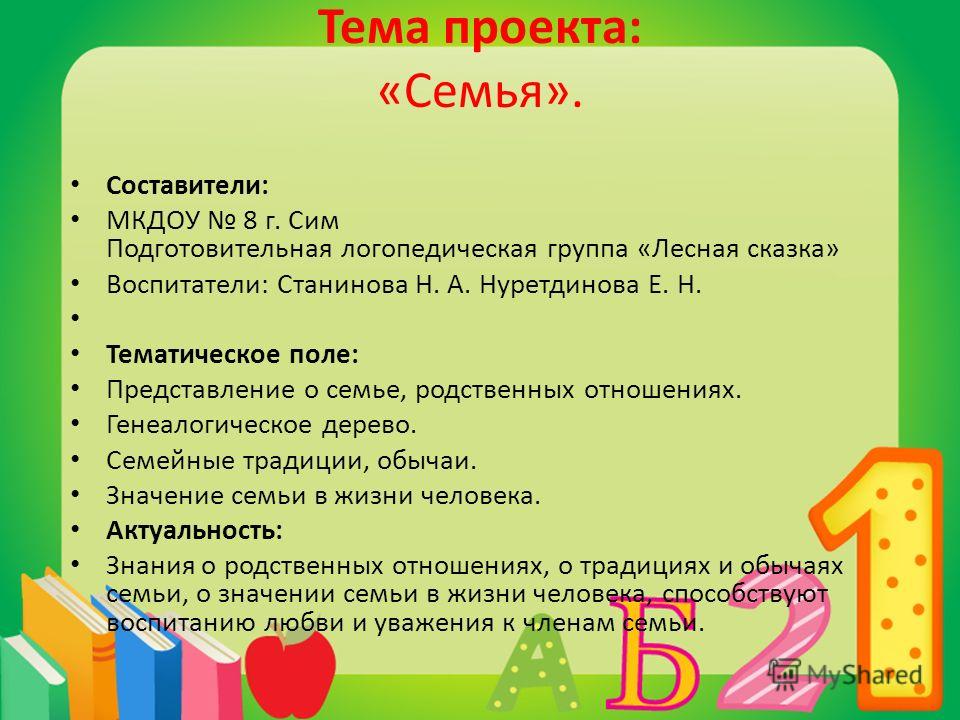 Тема проекта:
«Семья».

• Составители:
• МКДОУ № 8 г. Сим
Подготовительная логопедическая группа «Лесная сказка»
• Воспитатели: Станинова Н. А. Нуретдинова Е. Н.
•
• Тематическое поле:
• Представление о семье, родственных отношениях.
• Генеалогическое дерево.
• Семейные традиции, обычаи.
• Значение семьи в жизни человека.
• Актуальность:
• Знания о родственных отношениях, о традициях и обычаях семьи, о значении семьи в жизни человека, способствуют воспитанию любви и уважения к членам семьи.

А Б 2 1

MyShared